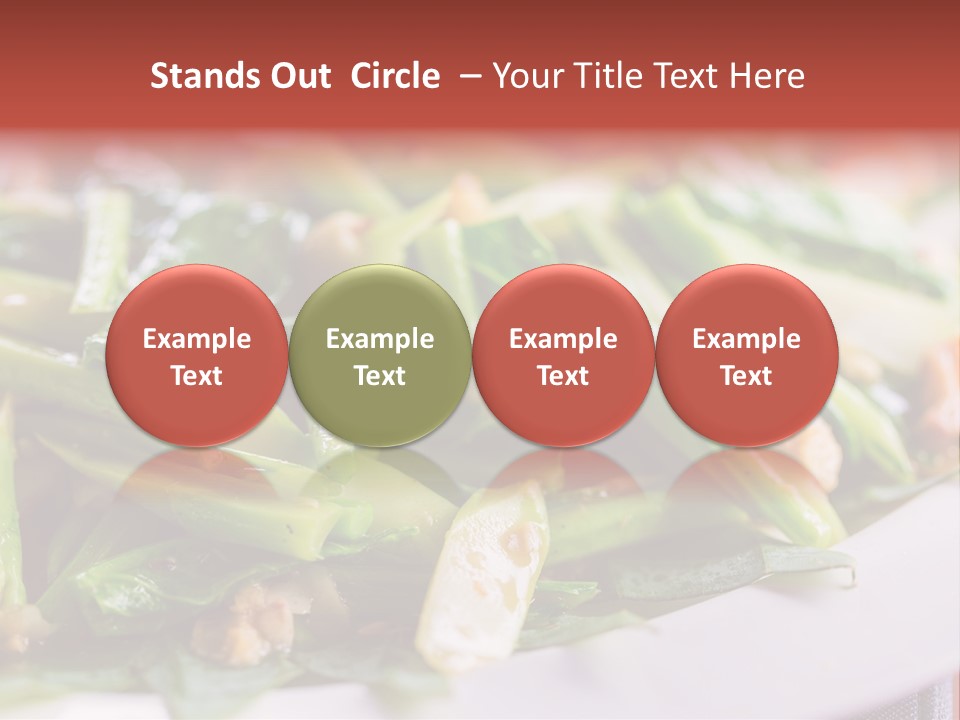 Stands Out Circle – Your Title Text Here

Example Text

Example Text

Example Text

Example Text